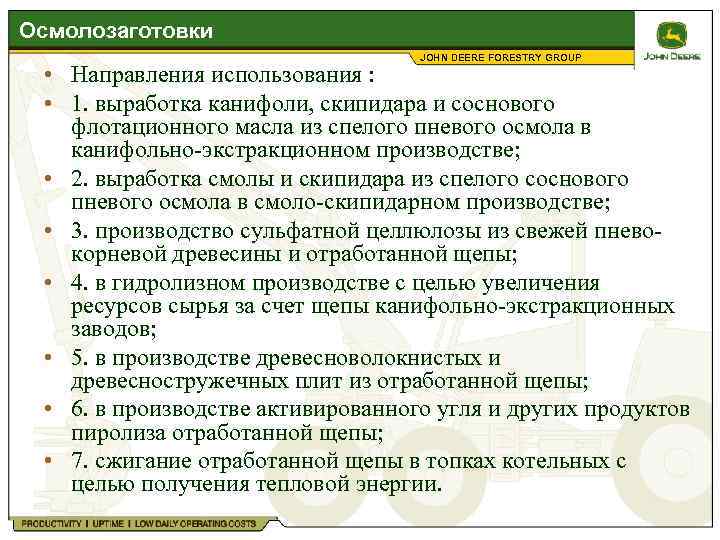 Осмолозаготовки

JOHN DEERE FORESTRY GROUP

JOHN DEERE

• Направления использования :
• 1. выработка канифоли, скипидара и соснового флотационного масла из спелого пневого осмола в канифольно-экстракционном производстве;
• 2. выработка смолы и скипидара из спелого соснового пневого осмола в смоло-скипидарном производстве;
• 3. производство сульфатной целлюлозы из свежей пнево-корневой древесины и отработанной щепы;
• 4. в гидролизном производстве с целью увеличения ресурсов сырья за счет щепы канифольно-экстракционных заводов;
• 5. в производстве древесноволокнистых и древесностружечных плит из отработанной щепы;
• 6. в производстве активированного угля и других продуктов пиролиза отработанной щепы;
• 7. сжигание отработанной щепы в топках котельных с целью получения тепловой энергии.

PRODUCTIVITY | UPTIME | LOW DAILY OPERATING COSTS